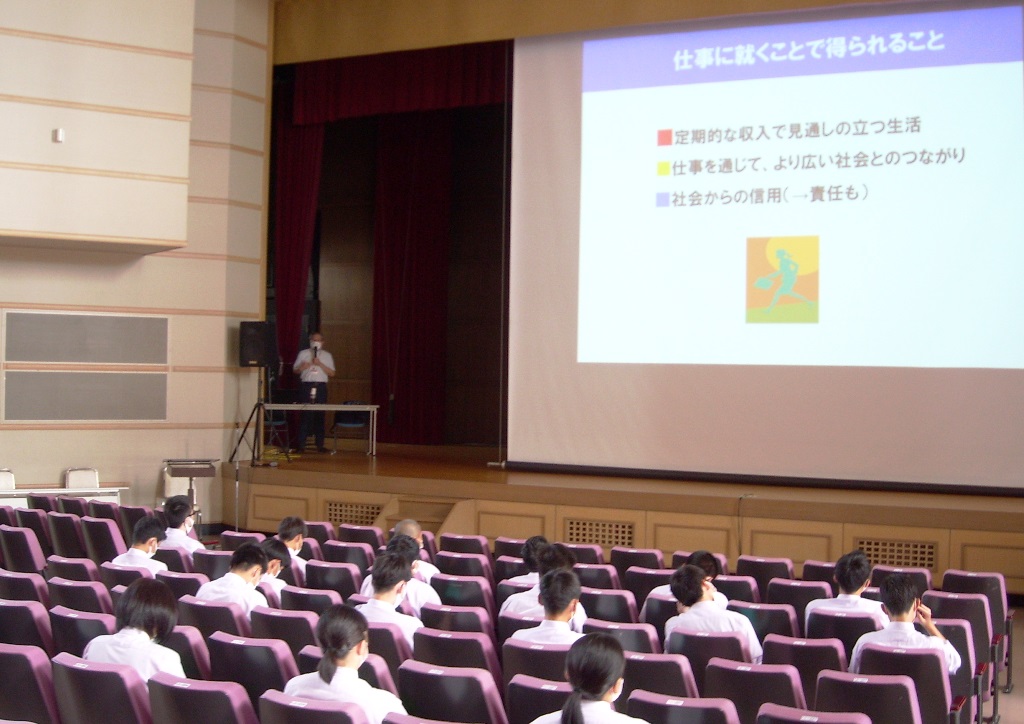 仕事に就くことで得られること

定期的な収入で見通しの立つ生活
仕事を通じて、より広い社会とのつながり
社会からの信用（→責任も）